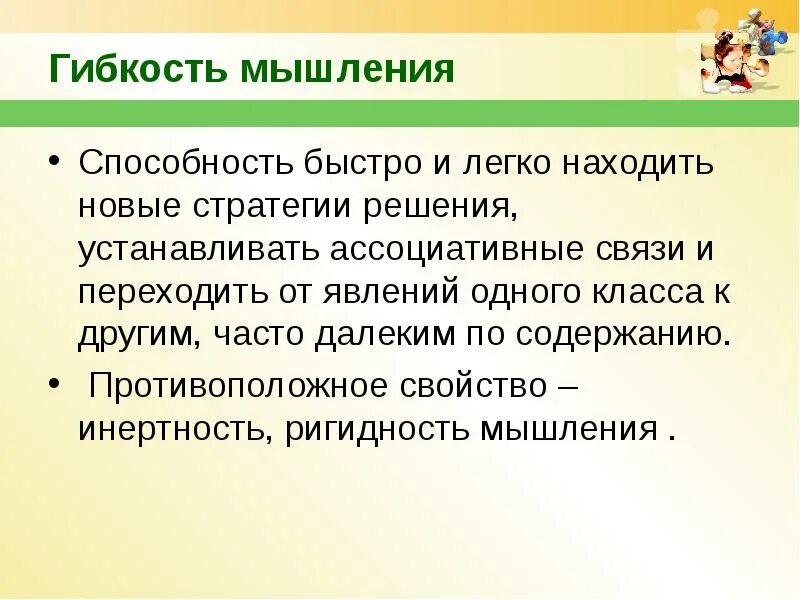 Гибкость мышления

• Способность быстро и легко находить новые стратегии решения, устанавливать ассоциативные связи и переходить от явлений одного класса к другим, часто далеким по содержанию.

• Противоположное свойство – инертность, ригидность мышления .